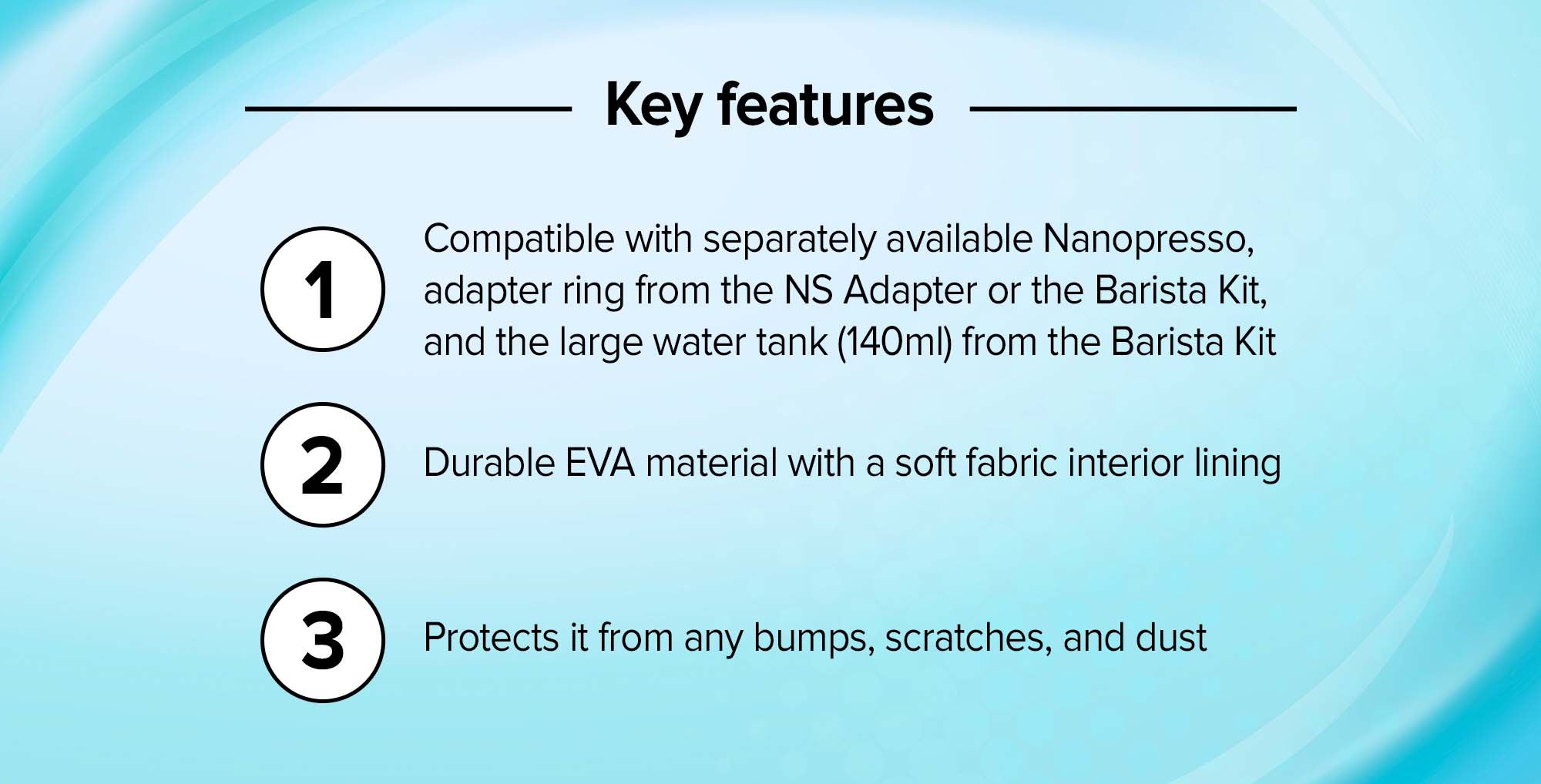 Key features

1

Compatible with separately available Nanopresso, adapter ring from the NS Adapter or the Barista Kit, and the large water tank (140ml) from the Barista Kit

2

Durable EVA material with a soft fabric interior lining

3

Protects it from any bumps, scratches, and dust